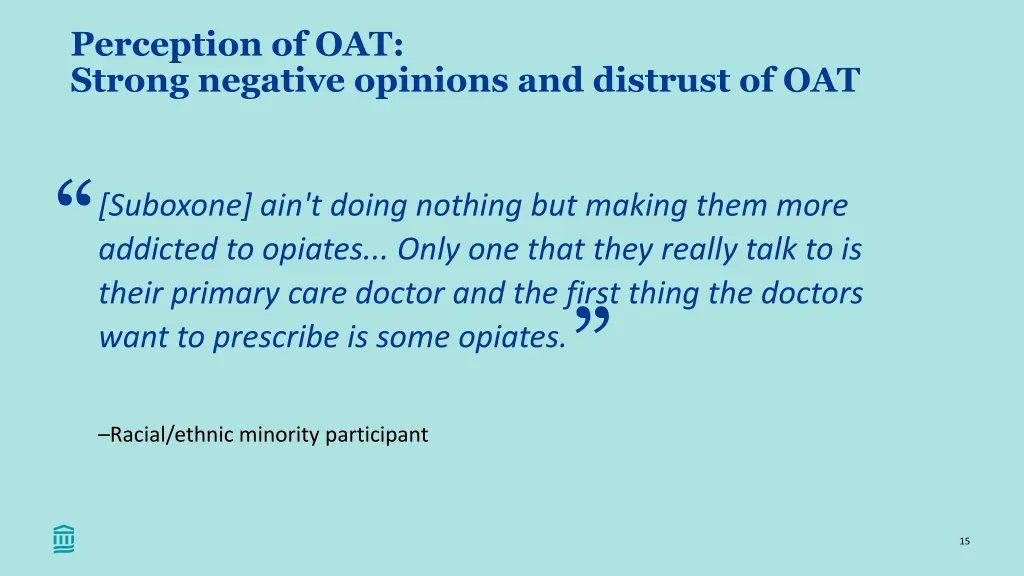 Perception of OAT:
Strong negative opinions and distrust of OAT

“[Suboxone] ain't doing nothing but making them more addicted to opiates... Only one that they really talk to is their primary care doctor and the first thing the doctors want to prescribe is some opiates.”

–Racial/ethnic minority participant

15